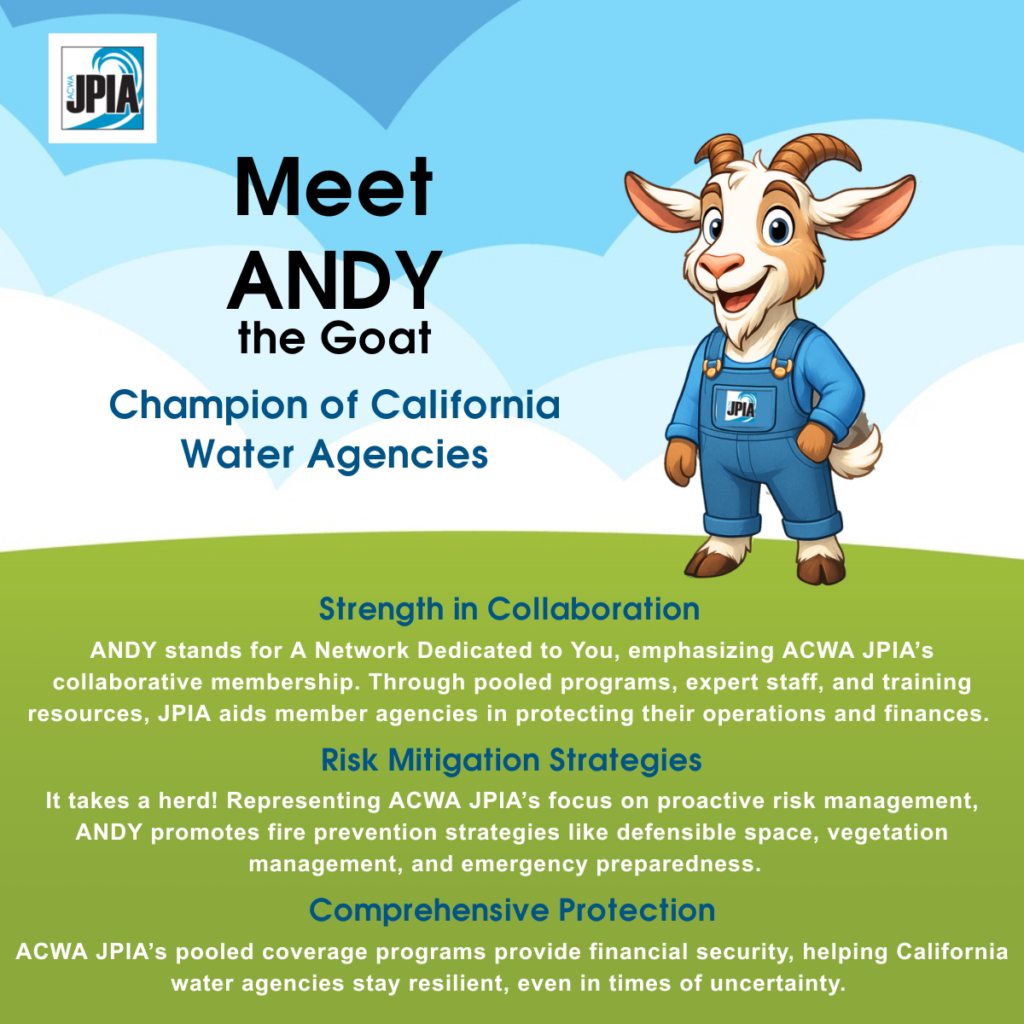 ACWA JPIA

Meet ANDY the Goat

Champion of California Water Agencies

JPIA

Strength in Collaboration

ANDY stands for A Network Dedicated to You, emphasizing ACWA JPIA's collaborative membership. Through pooled programs, expert staff, and training resources, JPIA aids member agencies in protecting their operations and finances.

Risk Mitigation Strategies

It takes a herd! Representing ACWA JPIA's focus on proactive risk management, ANDY promotes fire prevention strategies like defensible space, vegetation management, and emergency preparedness.

Comprehensive Protection

ACWA JPIA's pooled coverage programs provide financial security, helping California water agencies stay resilient, even in times of uncertainty.